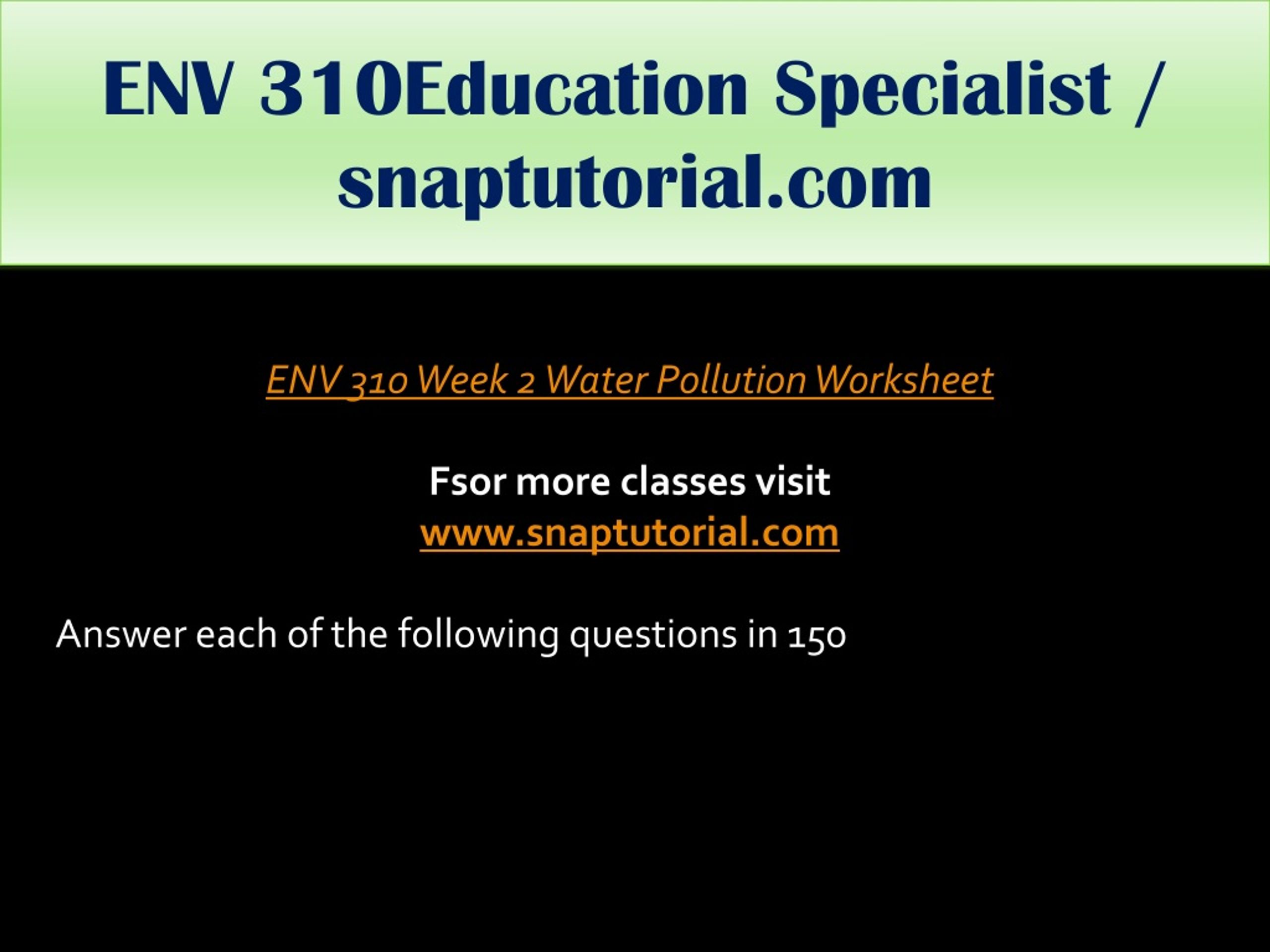 ENV 310Education Specialist / snaptutorial.com

ENV 310 Week 2 Water Pollution Worksheet

Fsor more classes visit
www.snaptutorial.com

Answer each of the following questions in 150